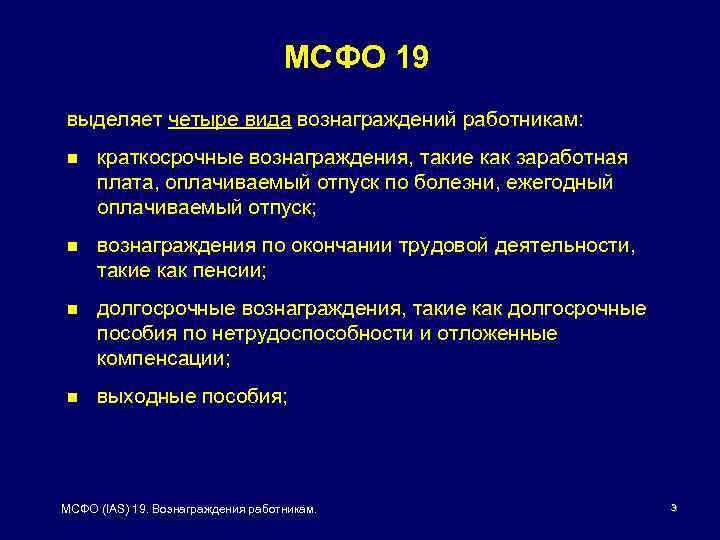 МСФО 19

выделяет четыре вида вознаграждений работникам:

- краткосрочные вознаграждения, такие как заработная плата, оплачиваемый отпуск по болезни, ежегодный оплачиваемый отпуск;
- вознаграждения по окончании трудовой деятельности, такие как пенсии;
- долгосрочные вознаграждения, такие как долгосрочные пособия по нетрудоспособности и отложенные компенсации;
- выходные пособия;

МСФО (IAS) 19. Вознаграждения работникам.

3